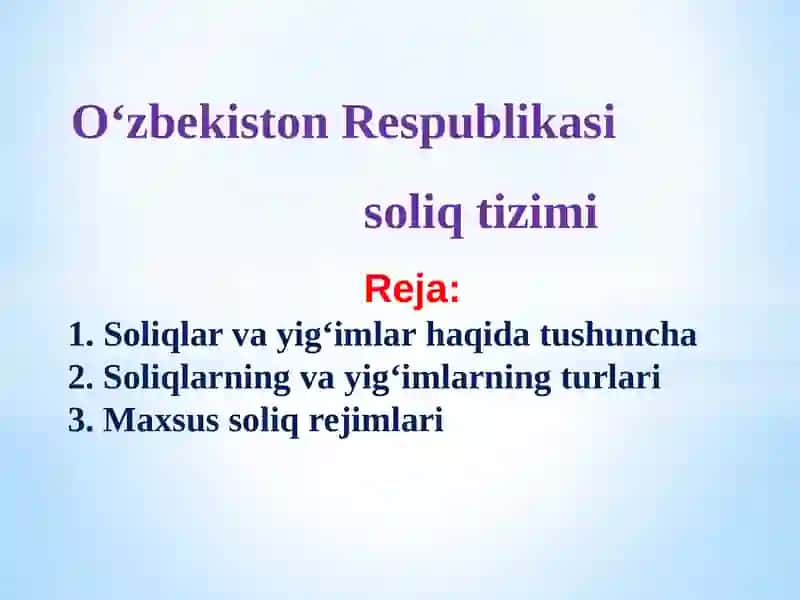 O‘zbekiston Respublikasi

soliq tizimi

Reja:

1. Soliqlar va yig‘imlar haqida tushuncha
2. Soliqlarning va yig‘imlarning turlari
3. Maxsus soliq rejimlari